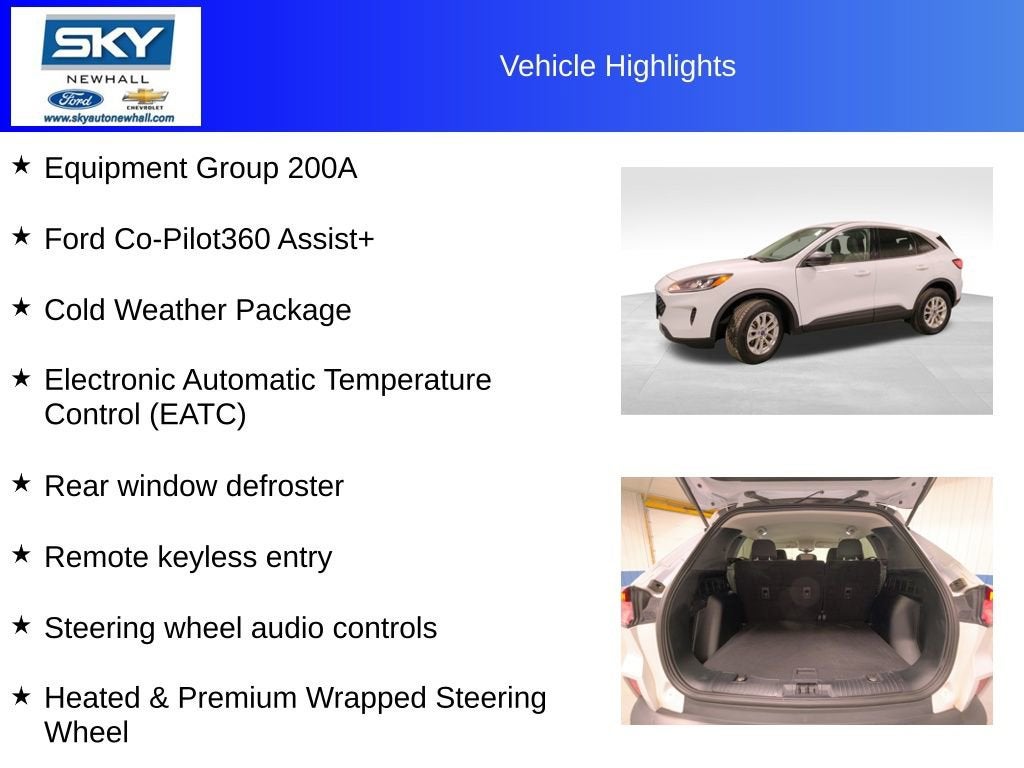 SKY
NEWHALL
Ford
CHEVROLET
www.skyautonewhall.com

Vehicle Highlights

★ Equipment Group 200A

★ Ford Co-Pilot360 Assist+

★ Cold Weather Package

★ Electronic Automatic Temperature Control (EATC)

★ Rear window defroster

★ Remote keyless entry

★ Steering wheel audio controls

★ Heated & Premium Wrapped Steering Wheel